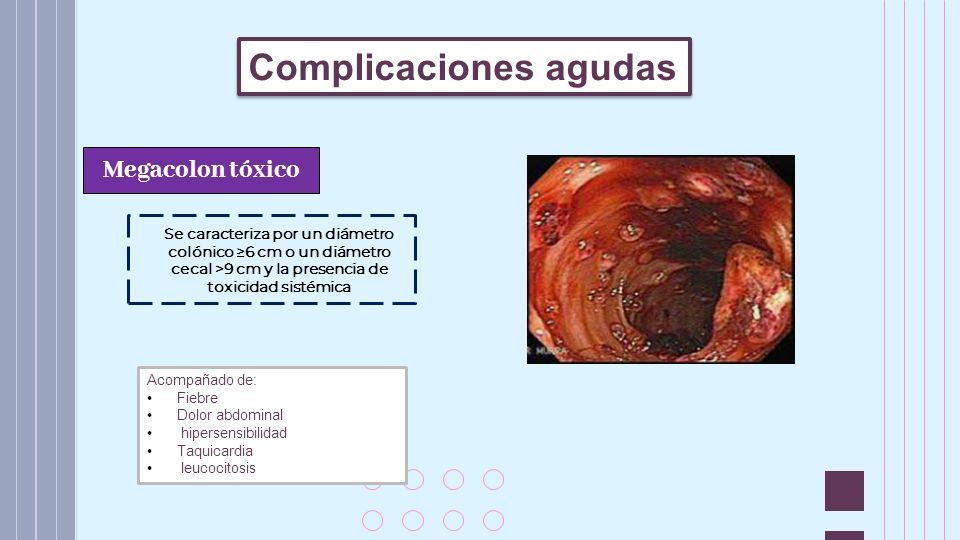 Complicaciones agudas

Megacolon tóxico

Se caracteriza por un diámetro colónico ≥6 cm o un diámetro cecal >9 cm y la presencia de toxicidad sistémica

Acompañado de:
• Fiebre
• Dolor abdominal
• hipersensibilidad
• Taquicardia
• leucocitosis